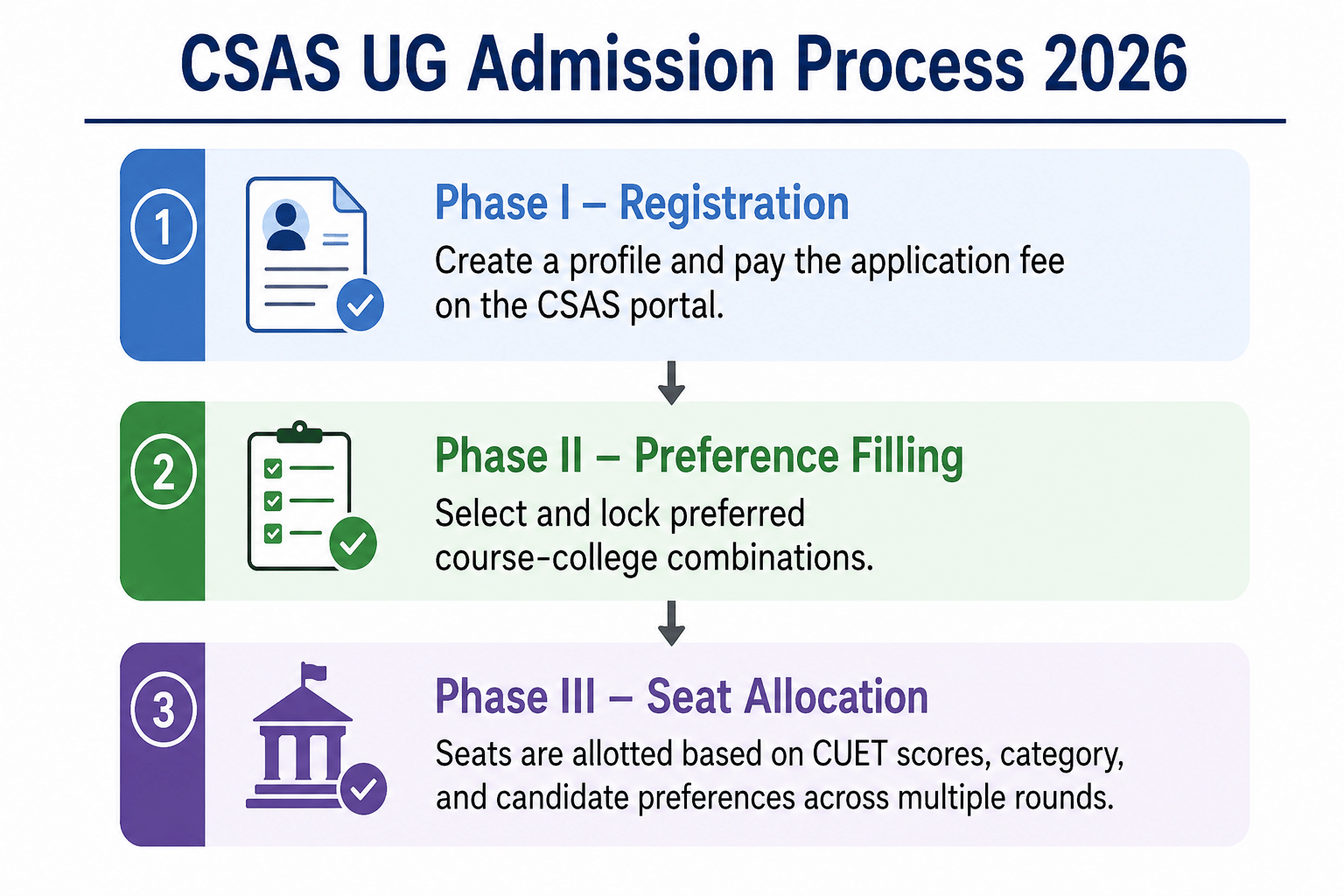 CSAS UG Admission Process 2026

1

Phase I – Registration

Create a profile and pay the application fee on the CSAS portal.

2

Phase II – Preference Filling

Select and lock preferred course-college combinations.

3

Phase III – Seat Allocation

Seats are allotted based on CUET scores, category, and candidate preferences across multiple rounds.